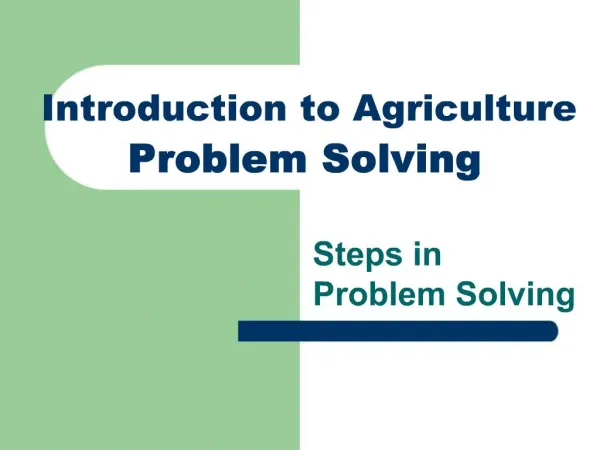 Introduction to Agriculture
Problem Solving

Steps in
Problem Solving